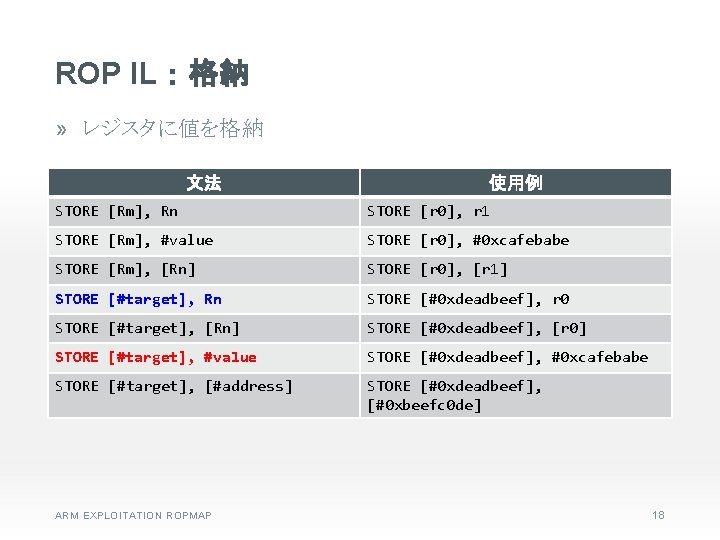 ROP IL：格納

» レジスタに値を格納

| 文法 | 使用例 |
|---|---|
| STORE [Rm], Rn | STORE [r0], r1 |
| STORE [Rm], #value | STORE [r0], #0xcafebabe |
| STORE [Rm], [Rn] | STORE [r0], [r1] |
| STORE [#target], Rn | STORE [#0xdeadbeef], r0 |
| STORE [#target], [Rn] | STORE [#0xdeadbeef], [r0] |
| STORE [#target], #value | STORE [#0xdeadbeef], #0xcafebabe |
| STORE [#target], [#address] | STORE [#0xdeadbeef], [#0xbeefc0de] |

ARM EXPLOITATION ROPMAP

18